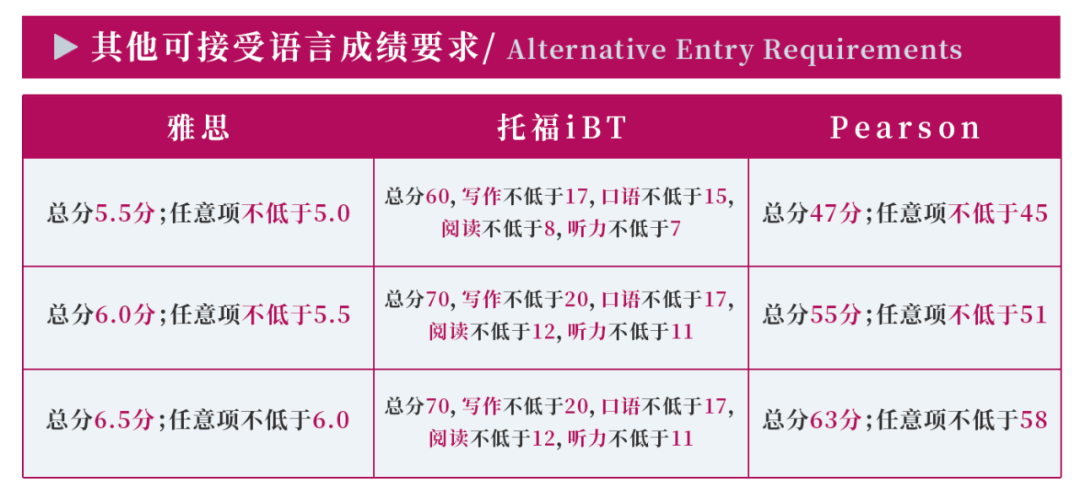 ▶ 其他可接受语言成绩要求/ Alternative Entry Requirements

| 雅思 | 托福iBT | Pearson |
|---|---|---|
| 总分5.5分;任意项不低于5.0 | 总分60, 写作不低于17, 口语不低于15, 阅读不低于8, 听力不低于7 | 总分47分;任意项不低于45 |
| 总分6.0分;任意项不低于5.5 | 总分70, 写作不低于20, 口语不低于17, 阅读不低于12, 听力不低于11 | 总分55分;任意项不低于51 |
| 总分6.5分;任意项不低于6.0 | 总分70, 写作不低于20, 口语不低于17, 阅读不低于12, 听力不低于11 | 总分63分;任意项不低于58 |